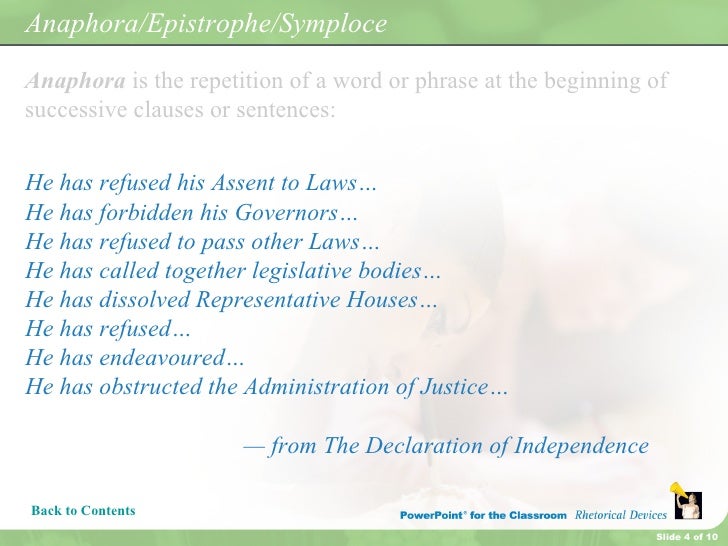 Anaphora/Epistrophe/Symploce

Anaphora is the repetition of a word or phrase at the beginning of successive clauses or sentences:

He has refused his Assent to Laws…
He has forbidden his Governors…
He has refused to pass other Laws…
He has called together legislative bodies…
He has dissolved Representative Houses…
He has refused…
He has endeavoured…
He has obstructed the Administration of Justice…

— from The Declaration of Independence

Back to Contents

PowerPoint® for the Classroom Rhetorical Devices

Slide 4 of 10